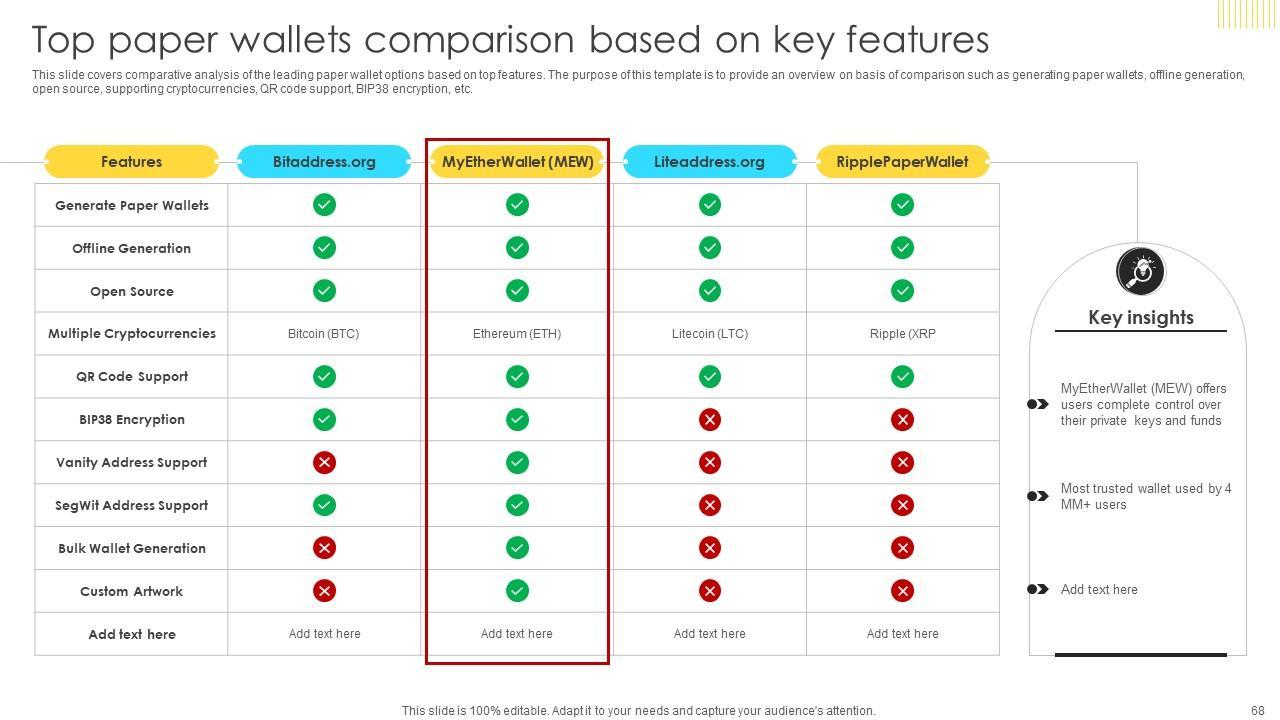 Top paper wallets comparison based on key features

This slide covers comparative analysis of the leading paper wallet options based on top features. The purpose of this template is to provide an overview on basis of comparison such as generating paper wallets, offline generation, open source, supporting cryptocurrencies, QR code support, BIP38 encryption, etc.

| Features | Bitaddress.org | MyEtherWallet (MEW) | Liteaddress.org | RipplePaperWallet |
|---|---|---|---|---|
| Generate Paper Wallets | ✓ | ✓ | ✓ | ✓ |
| Offline Generation | ✓ | ✓ | ✓ | ✓ |
| Open Source | ✓ | ✓ | ✓ | ✓ |
| Multiple Cryptocurrencies | Bitcoin (BTC) | Ethereum (ETH) | Litecoin (LTC) | Ripple (XRP |
| QR Code Support | ✓ | ✓ | ✓ | ✓ |
| BIP38 Encryption | ✓ | ✓ | ✗ | ✗ |
| Vanity Address Support | ✗ | ✓ | ✗ | ✗ |
| SegWit Address Support | ✓ | ✓ | ✗ | ✗ |
| Bulk Wallet Generation | ✗ | ✓ | ✗ | ✗ |
| Custom Artwork | ✗ | ✓ | ✗ | ✗ |
| Add text here | Add text here | Add text here | Add text here | Add text here |

Key insights

MyEtherWallet (MEW) offers users complete control over their private keys and funds

Most trusted wallet used by 4 MM+ users

Add text here

This slide is 100% editable. Adapt it to your needs and capture your audience's attention.

68